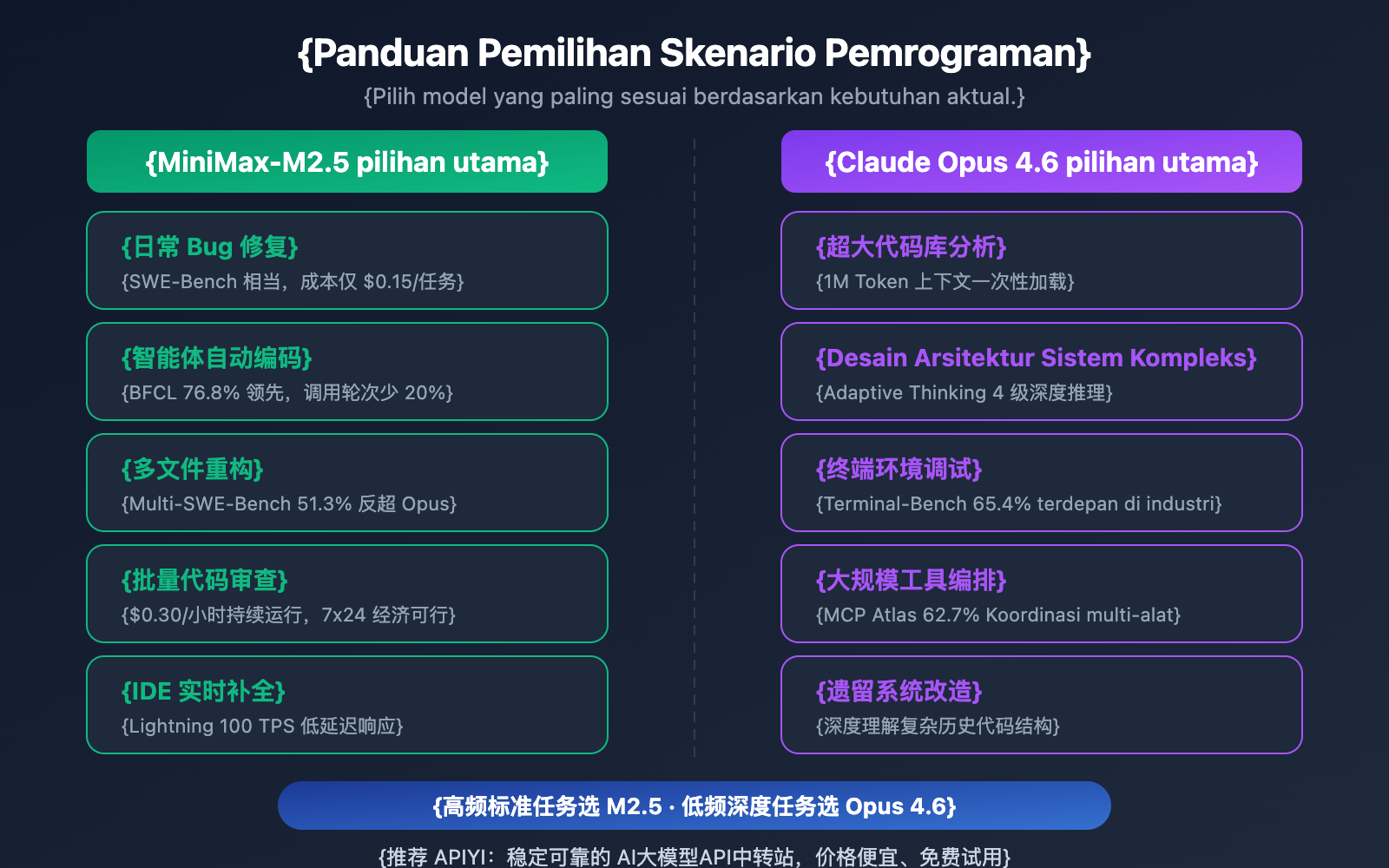 {Panduan Pemilihan Skenario Pemrograman}
{Pilih model yang paling sesuai berdasarkan kebutuhan aktual.}

{MiniMax-M2.5 pilihan utama}

{日常 Bug 修复}
{SWE-Bench 相当，成本仅 \$0.15/任务}

{智能体自动编码}
{BFCL 76.8% 领先，调用轮次少 20%}

{多文件重构}
{Multi-SWE-Bench 51.3% 反超 Opus}

{批量代码审查}
{\$0.30/小时持续运行，7x24 经济可行}

{IDE 实时补全}
{Lightning 100 TPS 低延迟响应}

{Claude Opus 4.6 pilihan utama}

{超大代码库分析}
{1M Token 上下文一次性加载}

{Desain Arsitektur Sistem Kompleks}
{Adaptive Thinking 4 级深度推理}

{终端环境调试}
{Terminal-Bench 65.4% terdepan di industri}

{大规模工具编排}
{MCP Atlas 62.7% Koordinasi multi-alat}

{遗留系统改造}
{深度理解复杂历史代码结构}

{高频标准任务选 M2.5 · 低频深度任务选 Opus 4.6}

{推荐 APIYI：稳定可靠的 AI大模型API中转站，价格便宜、免费试用}